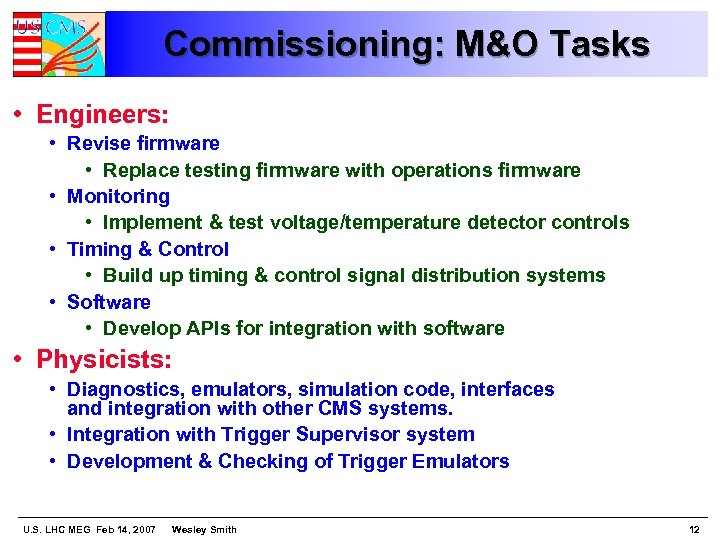 US CMS

Commissioning: M&O Tasks

• Engineers:
• Revise firmware
• Replace testing firmware with operations firmware
• Monitoring
• Implement & test voltage/temperature detector controls
• Timing & Control
• Build up timing & control signal distribution systems
• Software
• Develop APIs for integration with software

• Physicists:
• Diagnostics, emulators, simulation code, interfaces and integration with other CMS systems.
• Integration with Trigger Supervisor system
• Development & Checking of Trigger Emulators

U.S. LHC MEG Feb 14, 2007 Wesley Smith 12